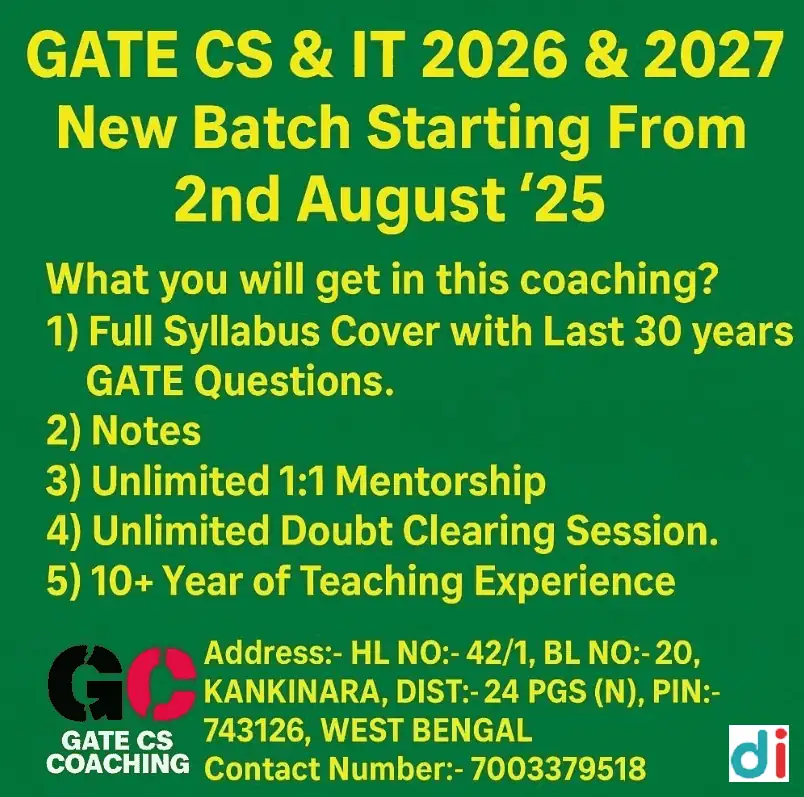 GATE CS & IT 2026 & 2027
New Batch Starting From
2nd August '25

What you will get in this coaching?
1) Full Syllabus Cover with Last 30 years GATE Questions.
2) Notes
3) Unlimited 1:1 Mentorship
4) Unlimited Doubt Clearing Session.
5) 10+ Year of Teaching Experience

GC
GATE CS
COACHING

Address:- HL NO:- 42/1, BL NO:- 20, KANKINARA, DIST:- 24 PGS (N), PIN:- 743126, WEST BENGAL
Contact Number:- 7003379518

di